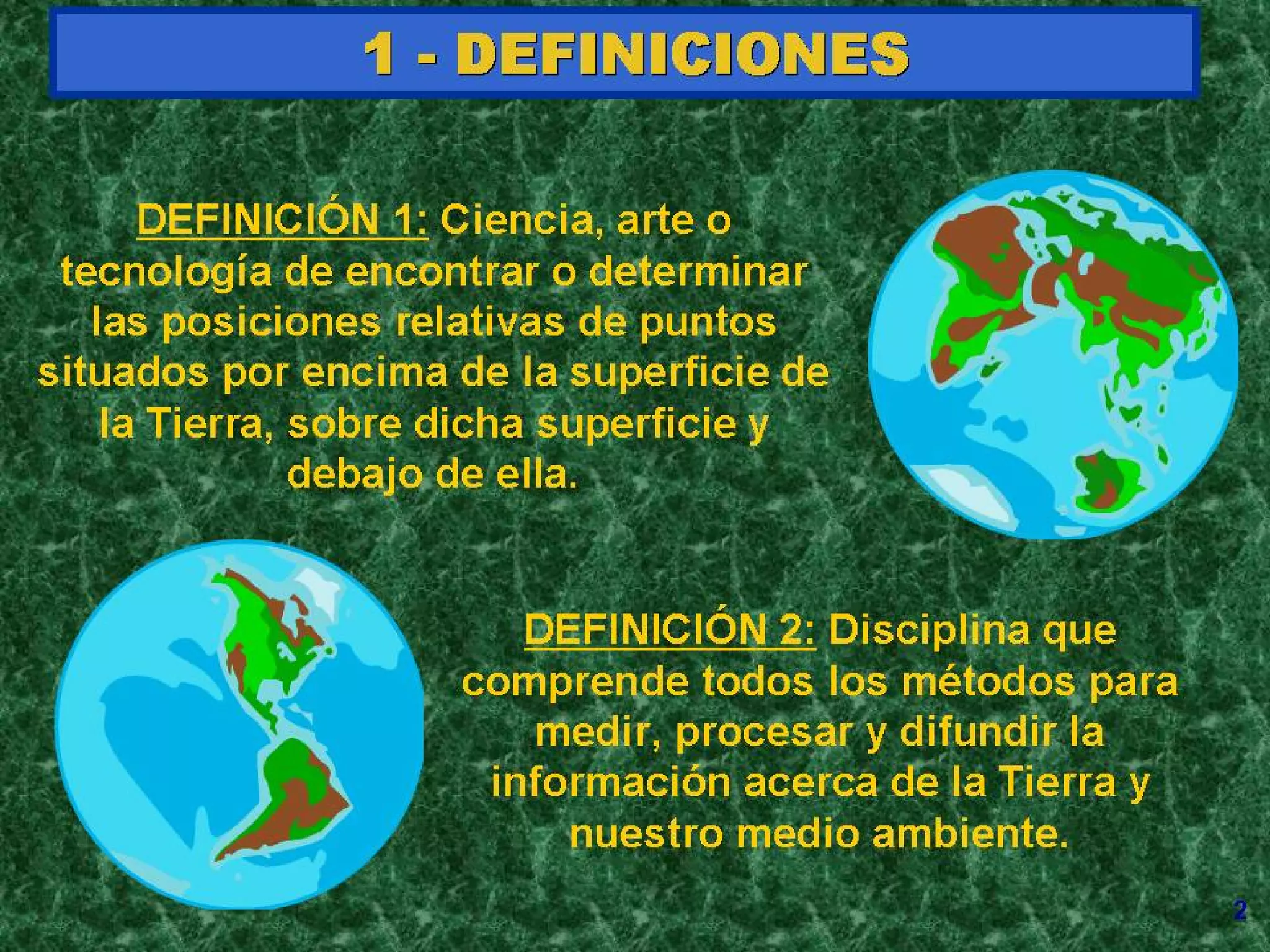 1 - DEFINICIONES

DEFINICIÓN 1: Ciencia, arte o tecnología de encontrar o determinar las posiciones relativas de puntos situados por encima de la superficie de la Tierra, sobre dicha superficie y debajo de ella.

DEFINICIÓN 2: Disciplina que comprende todos los métodos para medir, procesar y difundir la información acerca de la Tierra y nuestro medio ambiente.

2